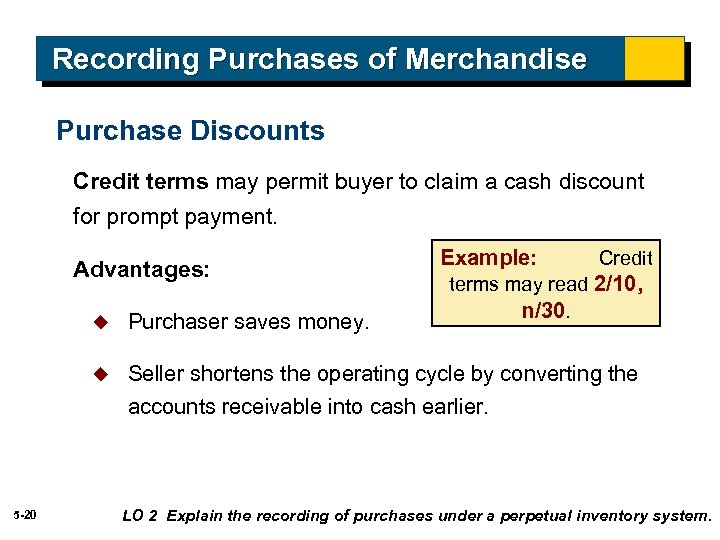 Recording Purchases of Merchandise

Purchase Discounts

Credit terms may permit buyer to claim a cash discount for prompt payment.

Advantages:

Example: Credit terms may read 2/10, n/30.

◆ Purchaser saves money.

◆ Seller shortens the operating cycle by converting the accounts receivable into cash earlier.

5-20

LO 2 Explain the recording of purchases under a perpetual inventory system.